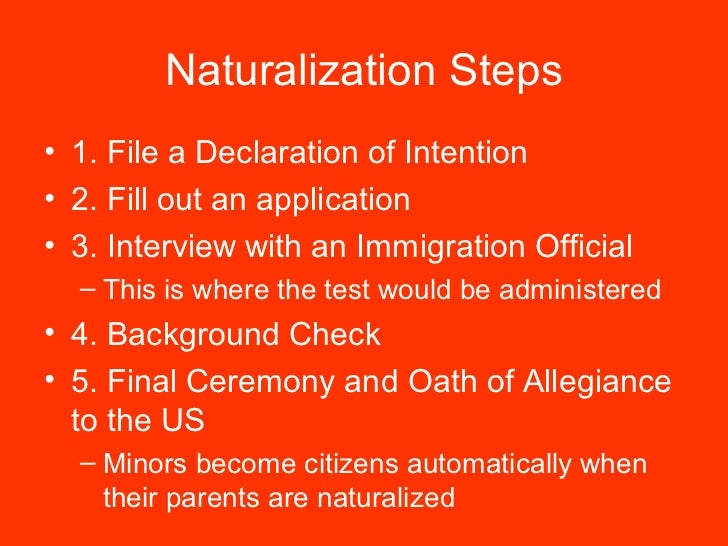 Naturalization Steps

• 1. File a Declaration of Intention
• 2. Fill out an application
• 3. Interview with an Immigration Official
– This is where the test would be administered
• 4. Background Check
• 5. Final Ceremony and Oath of Allegiance to the US
– Minors become citizens automatically when their parents are naturalized